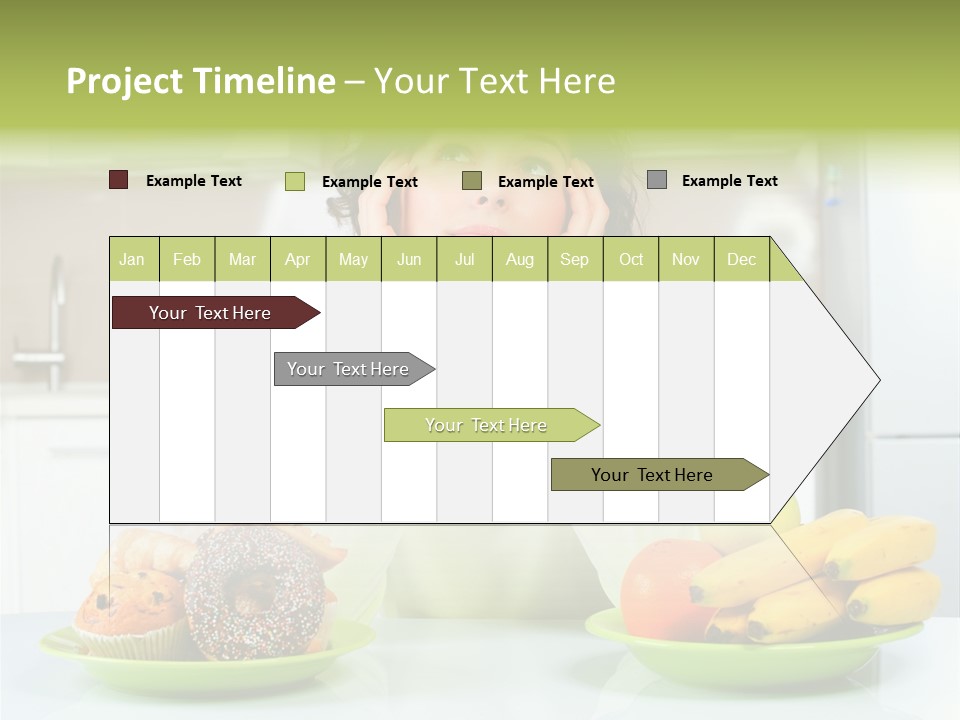 Project Timeline – Your Text Here

Example Text
Example Text
Example Text
Example Text

| Jan | Feb | Mar | Apr | May | Jun | Jul | Aug | Sep | Oct | Nov | Dec |
|---|---|---|---|---|---|---|---|---|---|---|---|

Your Text Here
Your Text Here
Your Text Here
Your Text Here